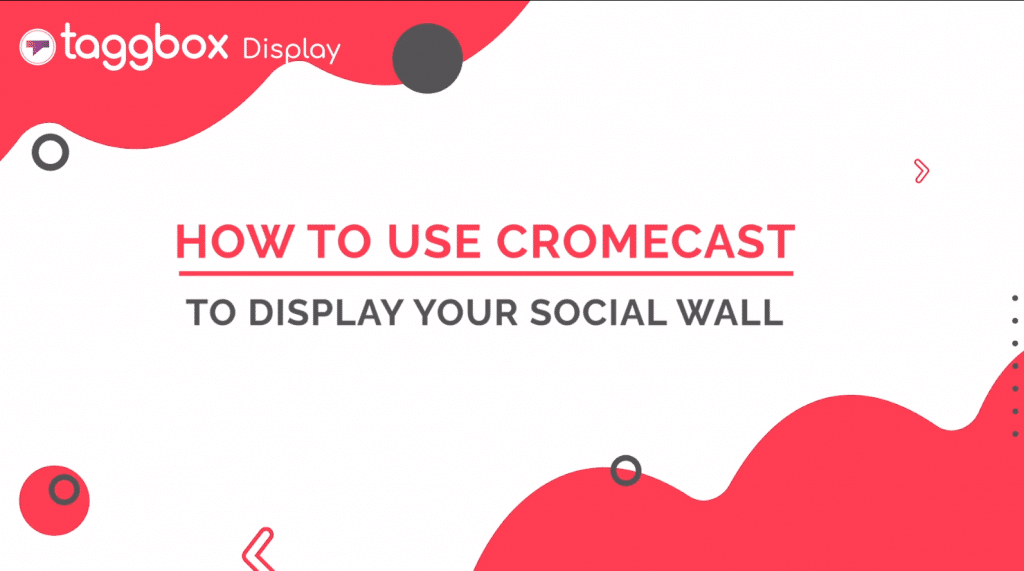 taggbox Display

HOW TO USE CROMECAST

TO DISPLAY YOUR SOCIAL WALL